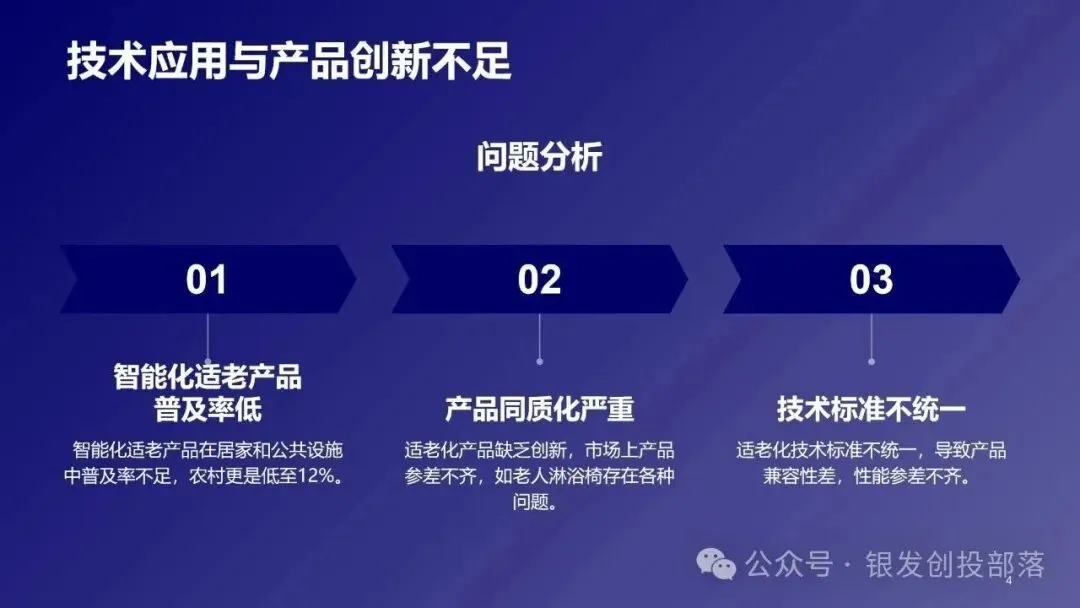 技术应用与产品创新不足

问题分析

01

智能化适老产品普及率低

智能化适老产品在居家和公共设施中普及率不足，农村更是低至12%。

02

产品同质化严重

适老化产品缺乏创新，市场上产品参差不齐，如老人淋浴椅存在各种问题。

03

技术标准不统一

适老化技术标准不统一，导致产品兼容性差，性能参差不齐。

公众号 · 银发创投部落

4